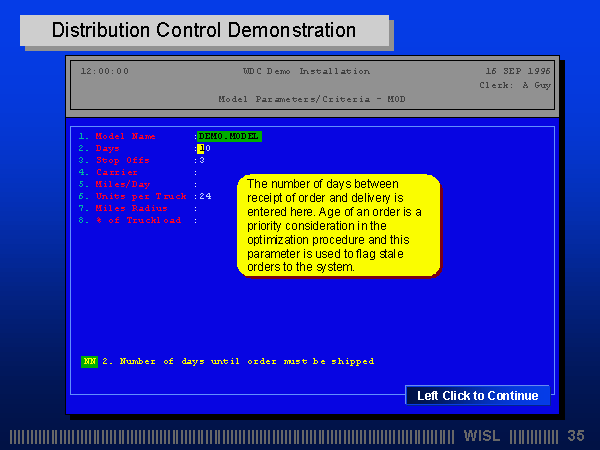 Distribution Control Demonstration

12:00:00 WDC Demo Installation 16 SEP 1996
Clerk: A Guy
Model Parameters/Criteria - MOD

1. Model Name :DEMO.MODEL
2. Days :10
3. Stop Offs :3
4. Carrier :
5. Miles/Day :
6. Units per Truck :24
7. Miles Radius :
8. % of Truckload :

The number of days between receipt of order and delivery is entered here. Age of an order is a priority consideration in the optimization procedure and this parameter is used to flag stale orders to the system.

NN 2. Number of days until order must be shipped

Left Click to Continue

WISL 35